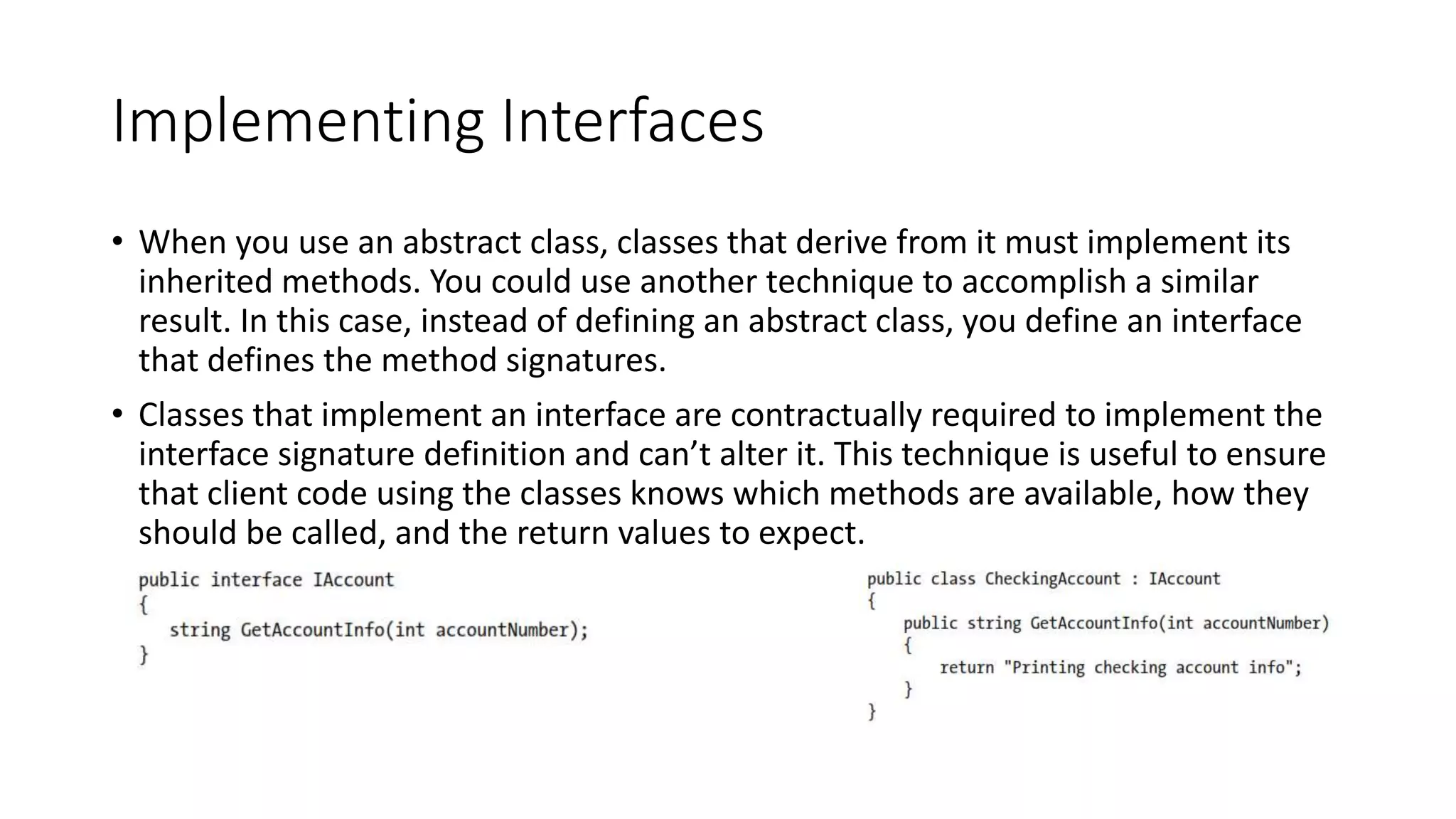 Implementing Interfaces

• When you use an abstract class, classes that derive from it must implement its inherited methods. You could use another technique to accomplish a similar result. In this case, instead of defining an abstract class, you define an interface that defines the method signatures.

• Classes that implement an interface are contractually required to implement the interface signature definition and can't alter it. This technique is useful to ensure that client code using the classes knows which methods are available, how they should be called, and the return values to expect.

public interface IAccount
{
    string GetAccountInfo(int accountNumber);
}

public class CheckingAccount : IAccount
{
    public string GetAccountInfo(int accountNumber)
    {
        return "Printing checking account info";
    }
}